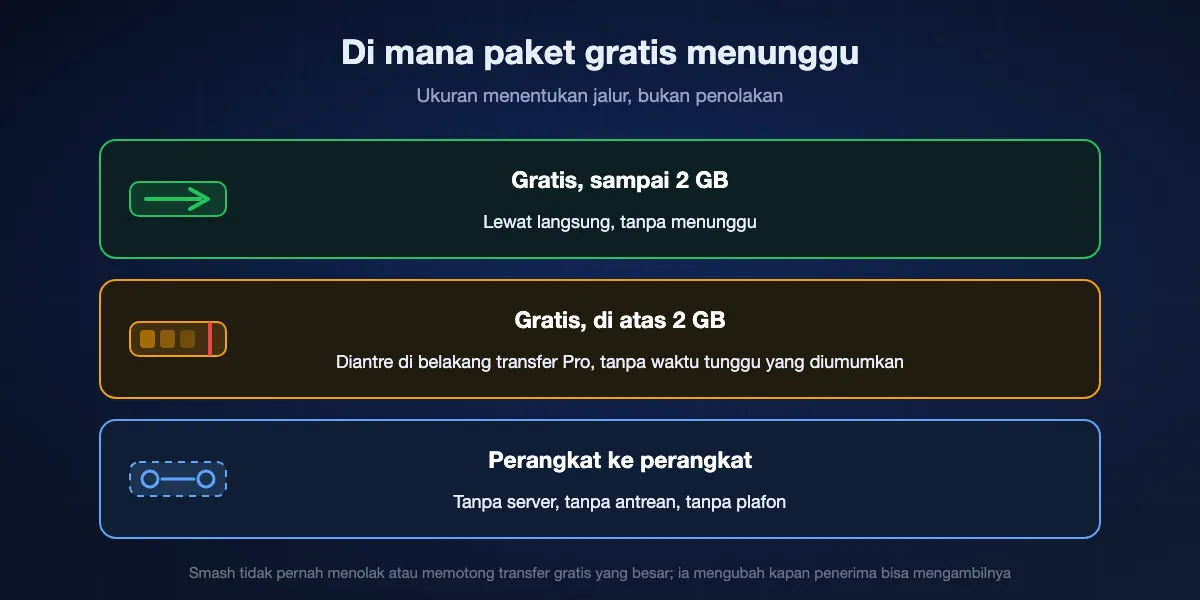 Di mana paket gratis menunggu

Ukuran menentukan jalur, bukan penolakan

Gratis, sampai 2 GB

Lewat langsung, tanpa menunggu

Gratis, di atas 2 GB

Diantre di belakang transfer Pro, tanpa waktu tunggu yang diumumkan

Perangkat ke perangkat

Tanpa server, tanpa antrean, tanpa plafon

Smash tidak pernah menolak atau memotong transfer gratis yang besar; ia mengubah kapan penerima bisa mengambilnya